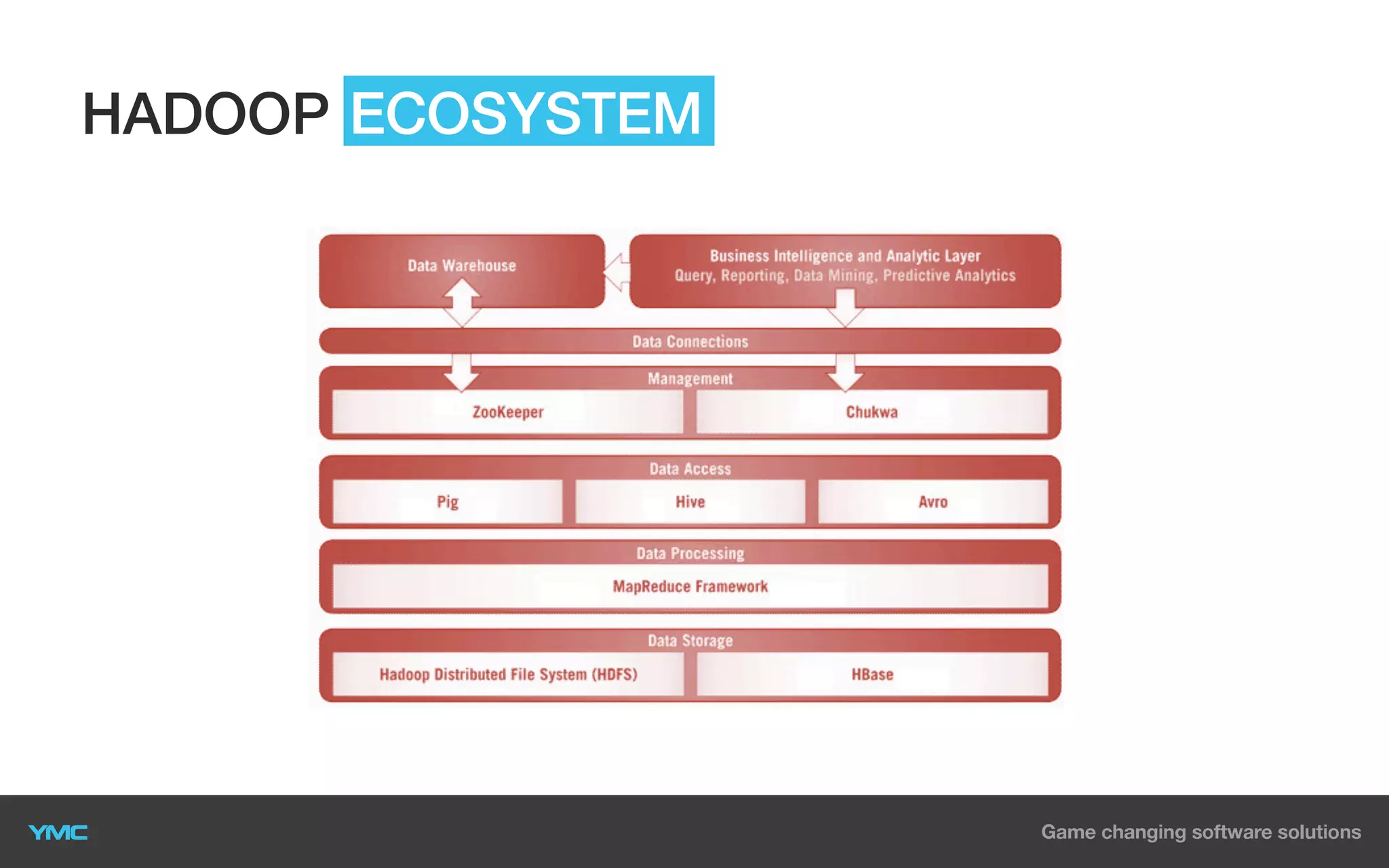 HADOOP ECOSYSTEM

Data Warehouse

Business Intelligence and Analytic Layer
Query, Reporting, Data Mining, Predictive Analytics

Data Connections

Management

ZooKeeper

Chukwa

Data Access

Pig

Hive

Avro

Data Processing

MapReduce Framework

Data Storage

Hadoop Distributed File System (HDFS)

HBase

YMC

Game changing software solutions